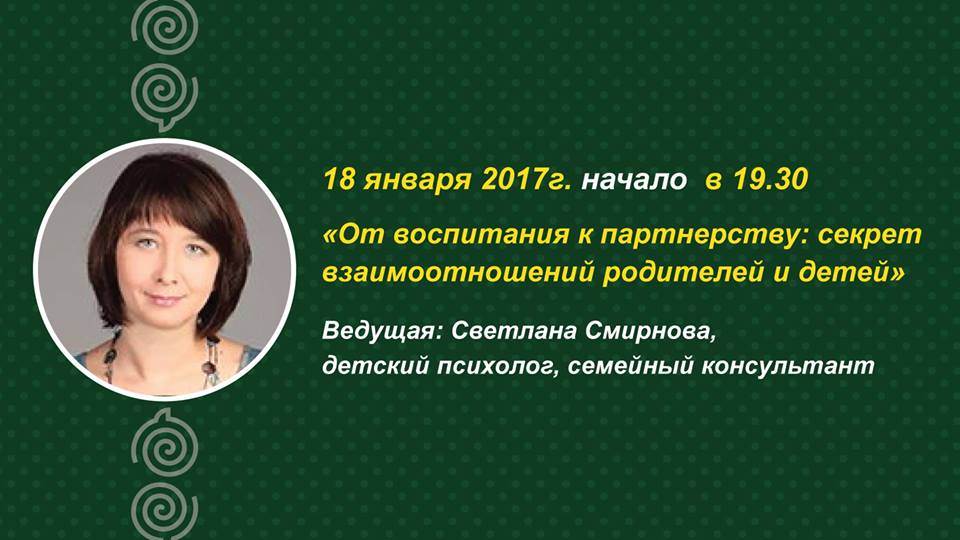 18 января 2017г. начало в 19.30

«От воспитания к партнерству: секрет взаимоотношений родителей и детей»

Ведущая: Светлана Смирнова, детский психолог, семейный консультант